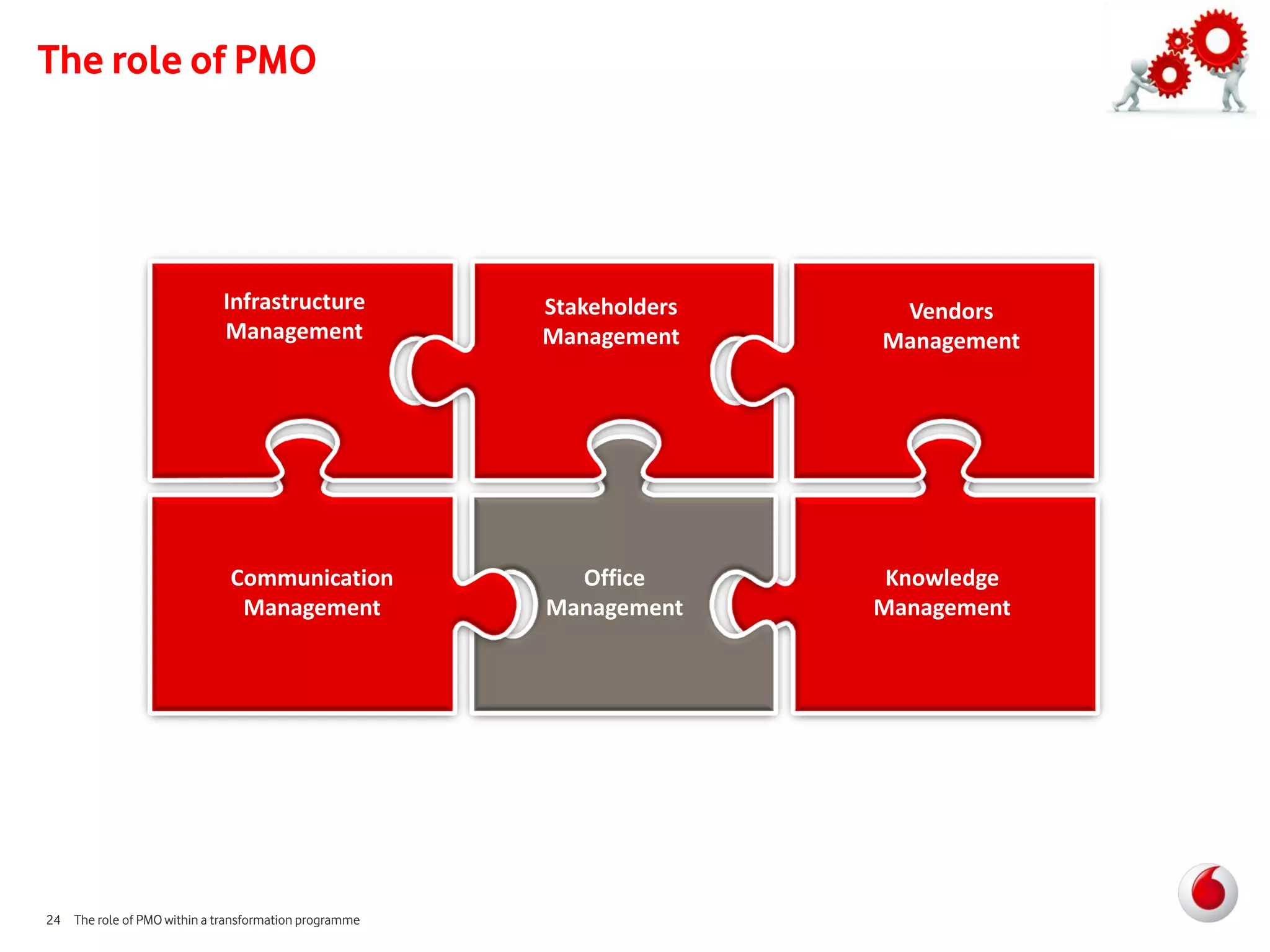 The role of PMO

Infrastructure Management

Stakeholders Management

Vendors Management

Communication Management

Office Management

Knowledge Management

24 The role of PMO within a transformation programme